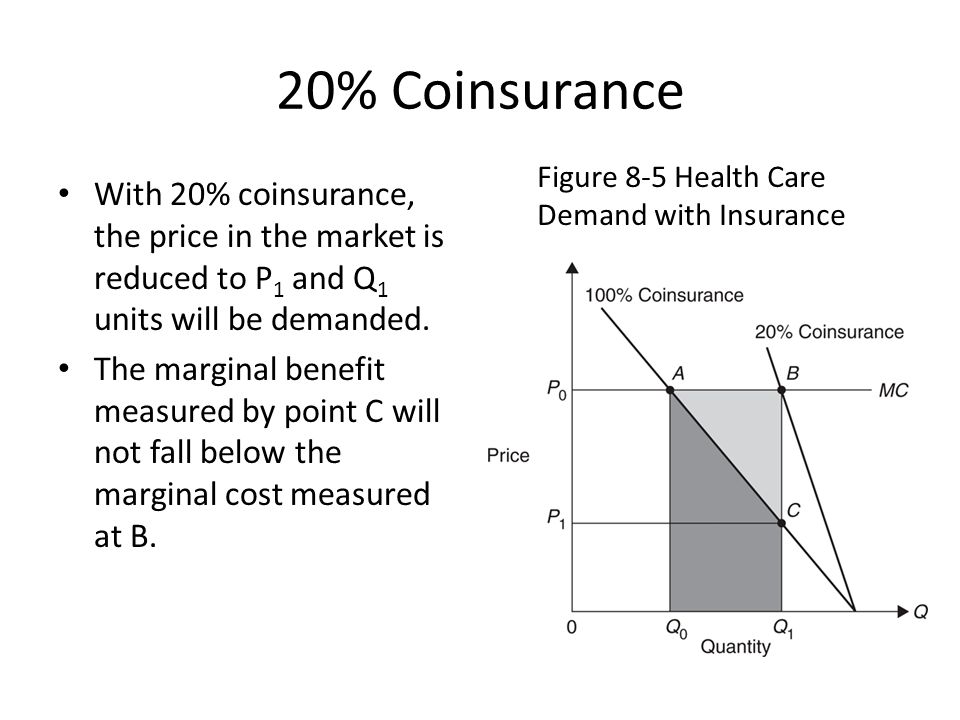 20% Coinsurance

• With 20% coinsurance, the price in the market is reduced to $P_1$ and $Q_1$ units will be demanded.

• The marginal benefit measured by point C will not fall below the marginal cost measured at B.

Figure 8-5 Health Care Demand with Insurance

100% Coinsurance
20% Coinsurance
$P_0$
A
B
MC
Price
$P_1$
C
0
$Q_0$
$Q_1$
Q
Quantity